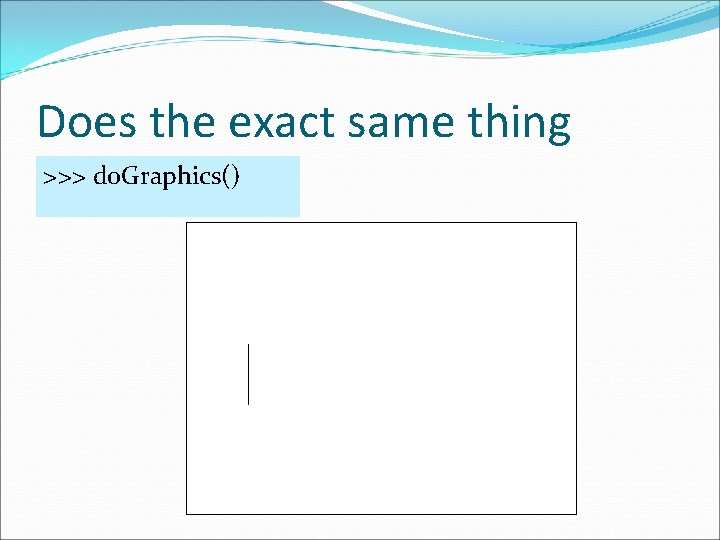 Does the exact same thing

>>> doGraphics()